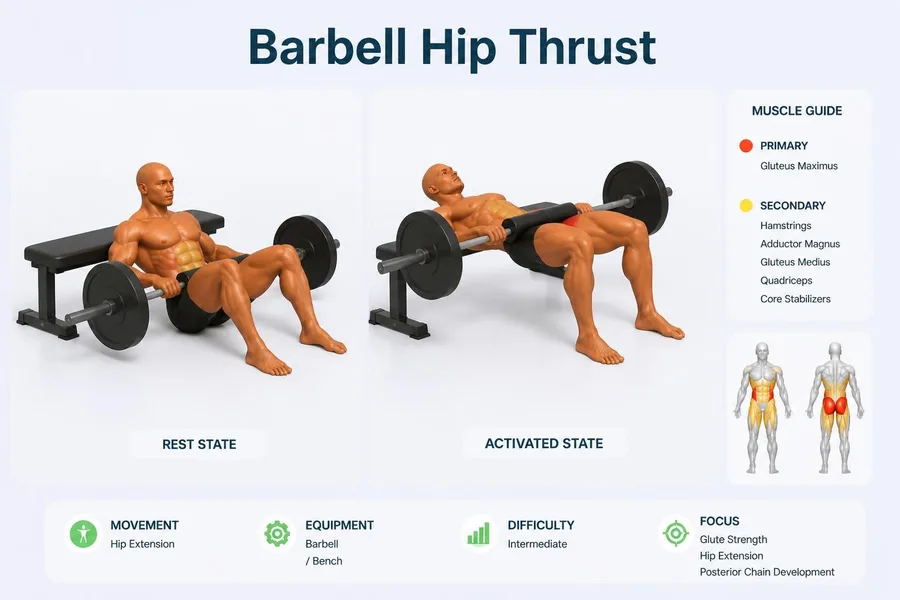 Barbell Hip Thrust

REST STATE

ACTIVATED STATE

MUSCLE GUIDE

PRIMARY
Gluteus Maximus

SECONDARY
Hamstrings
Adductor Magnus
Gluteus Medius
Quadriceps
Core Stabilizers

MOVEMENT
Hip Extension

EQUIPMENT
Barbell
/ Bench

DIFFICULTY
Intermediate

FOCUS
Glute Strength
Hip Extension
Posterior Chain Development